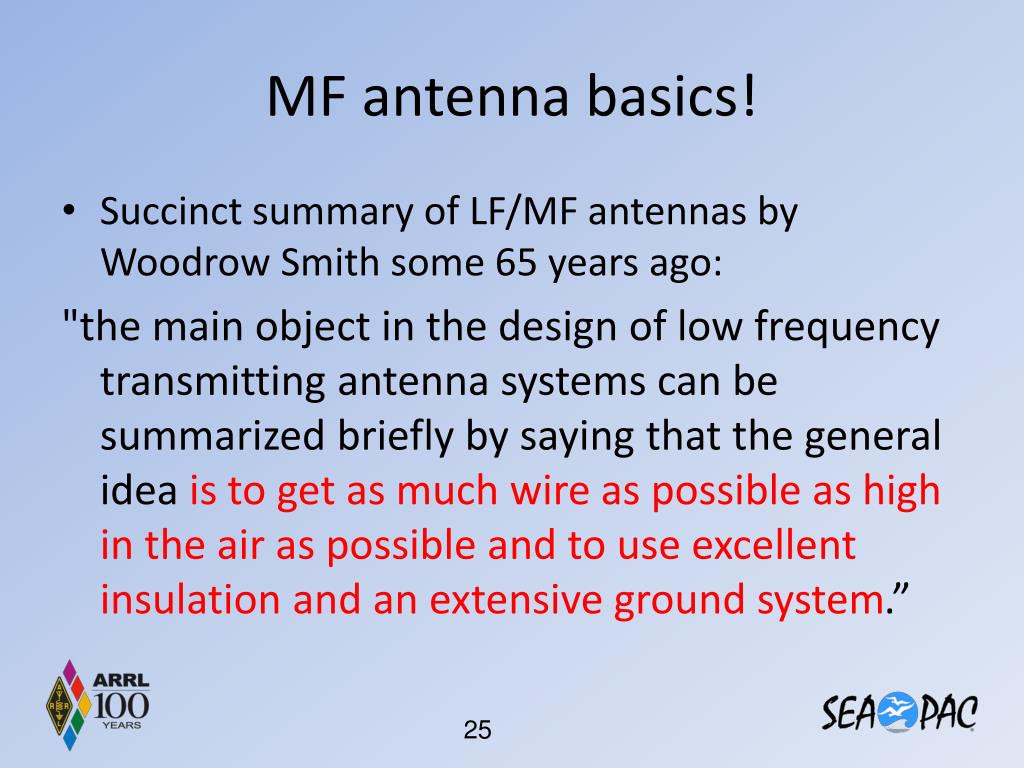 MF antenna basics!

• Succinct summary of LF/MF antennas by Woodrow Smith some 65 years ago:

"the main object in the design of low frequency transmitting antenna systems can be summarized briefly by saying that the general idea is to get as much wire as possible as high in the air as possible and to use excellent insulation and an extensive ground system.”

ARRL 100 YEARS

25

SEA PAC